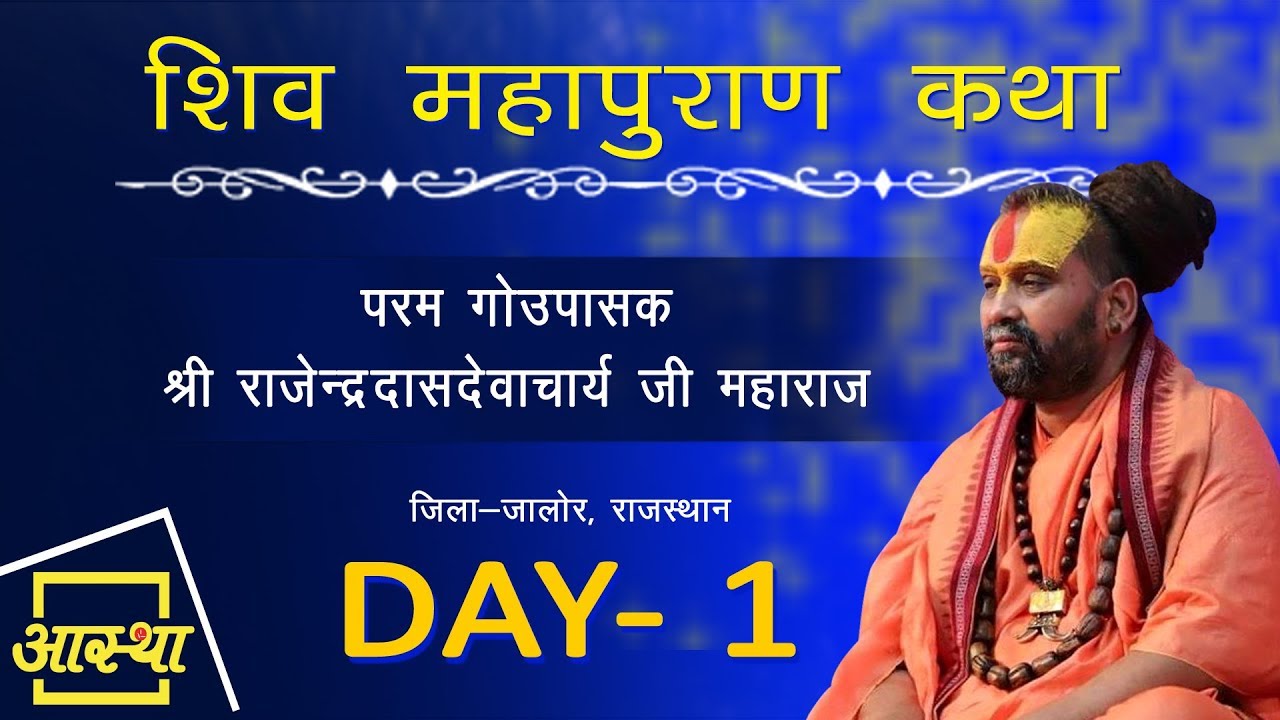 शिव महापुराण कथा

परम गोउपासक
श्री राजेन्द्रदासदेवाचार्य जी महाराज

जिला–जालोर, राजस्थान

DAY- 1

आस्था